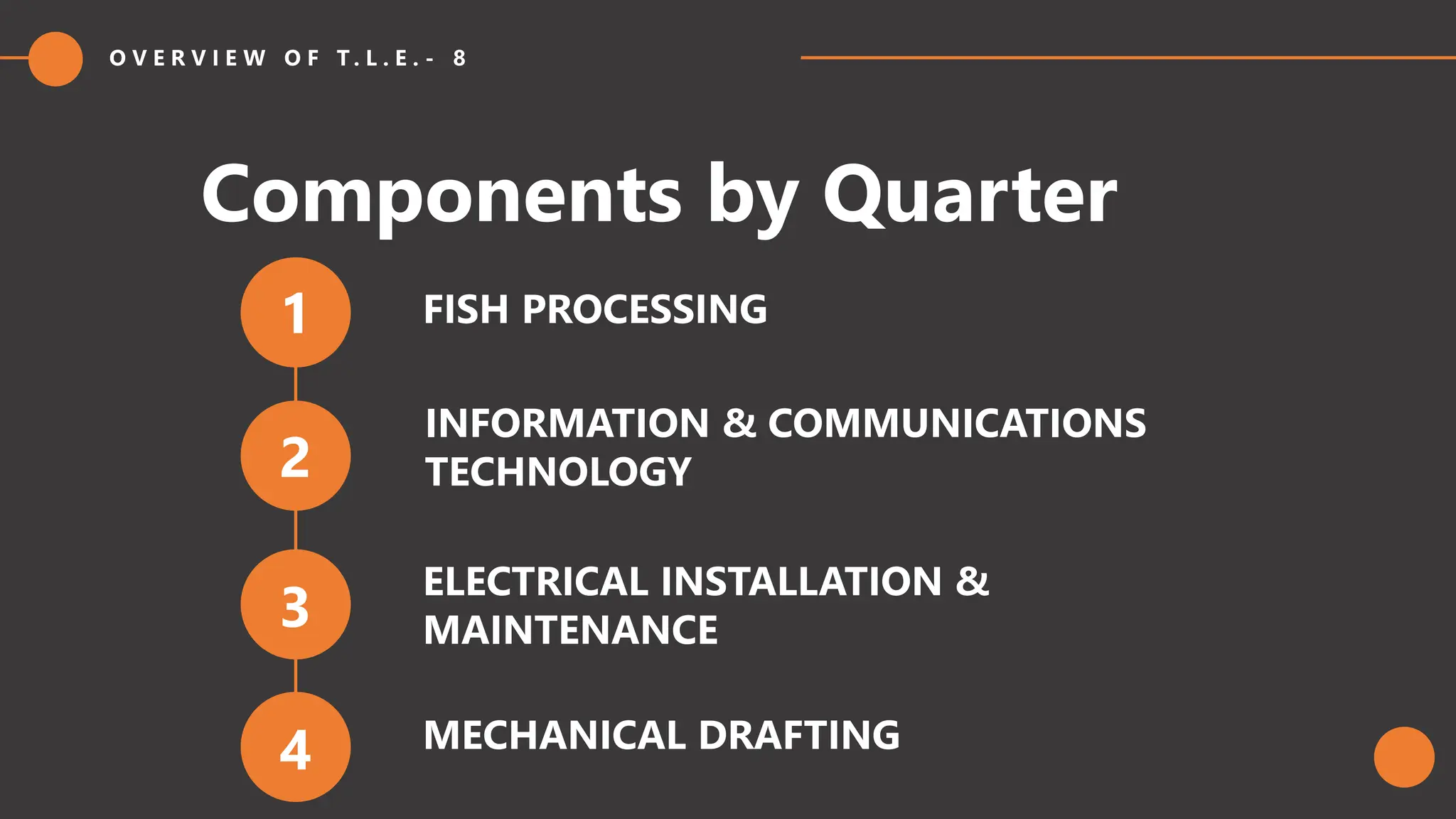 OVERVIEW OF T.L.E.- 8

Components by Quarter

1
FISH PROCESSING

2
INFORMATION & COMMUNICATIONS TECHNOLOGY

3
ELECTRICAL INSTALLATION & MAINTENANCE

4
MECHANICAL DRAFTING